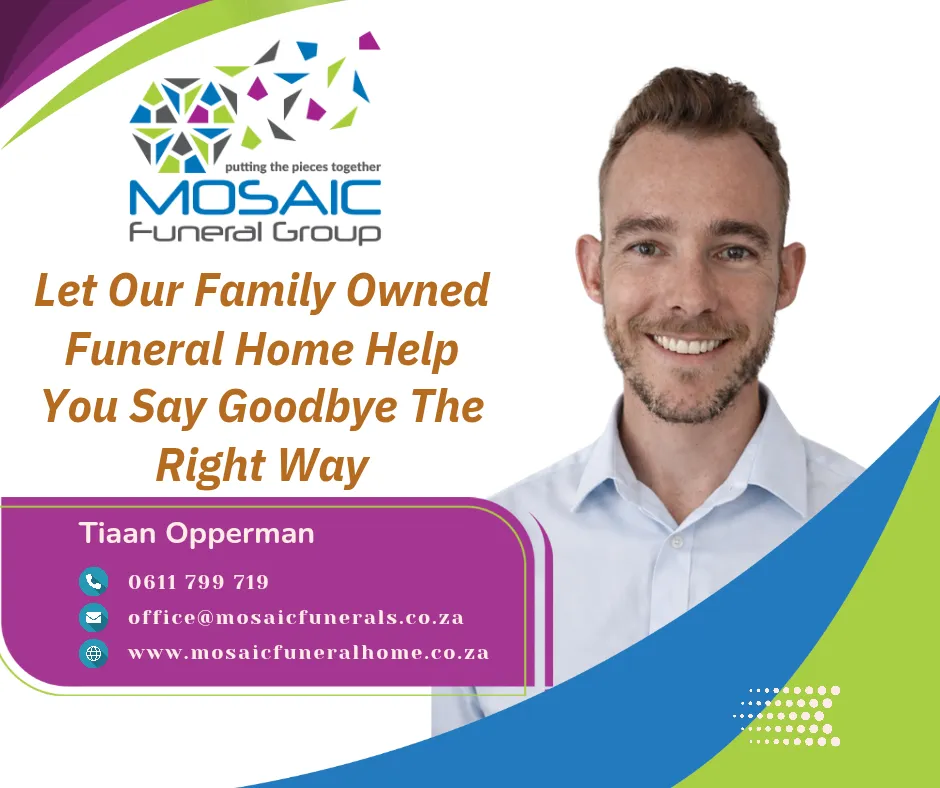 putting the pieces together
MOSAIC
Funeral Group

Let Our Family Owned Funeral Home Help You Say Goodbye The Right Way

Tiaan Opperman
0611 799 719
office@mosaicfunerals.co.za
www.mosaicfuneralhome.co.za